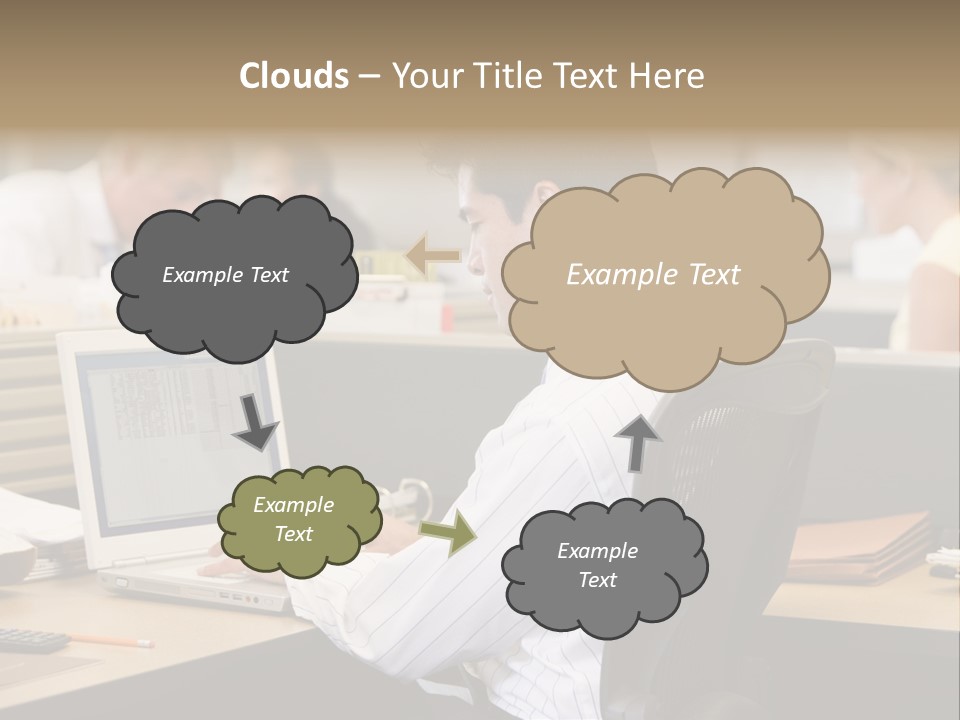 Clouds – Your Title Text Here

Example Text

Example Text

Example Text

Example Text